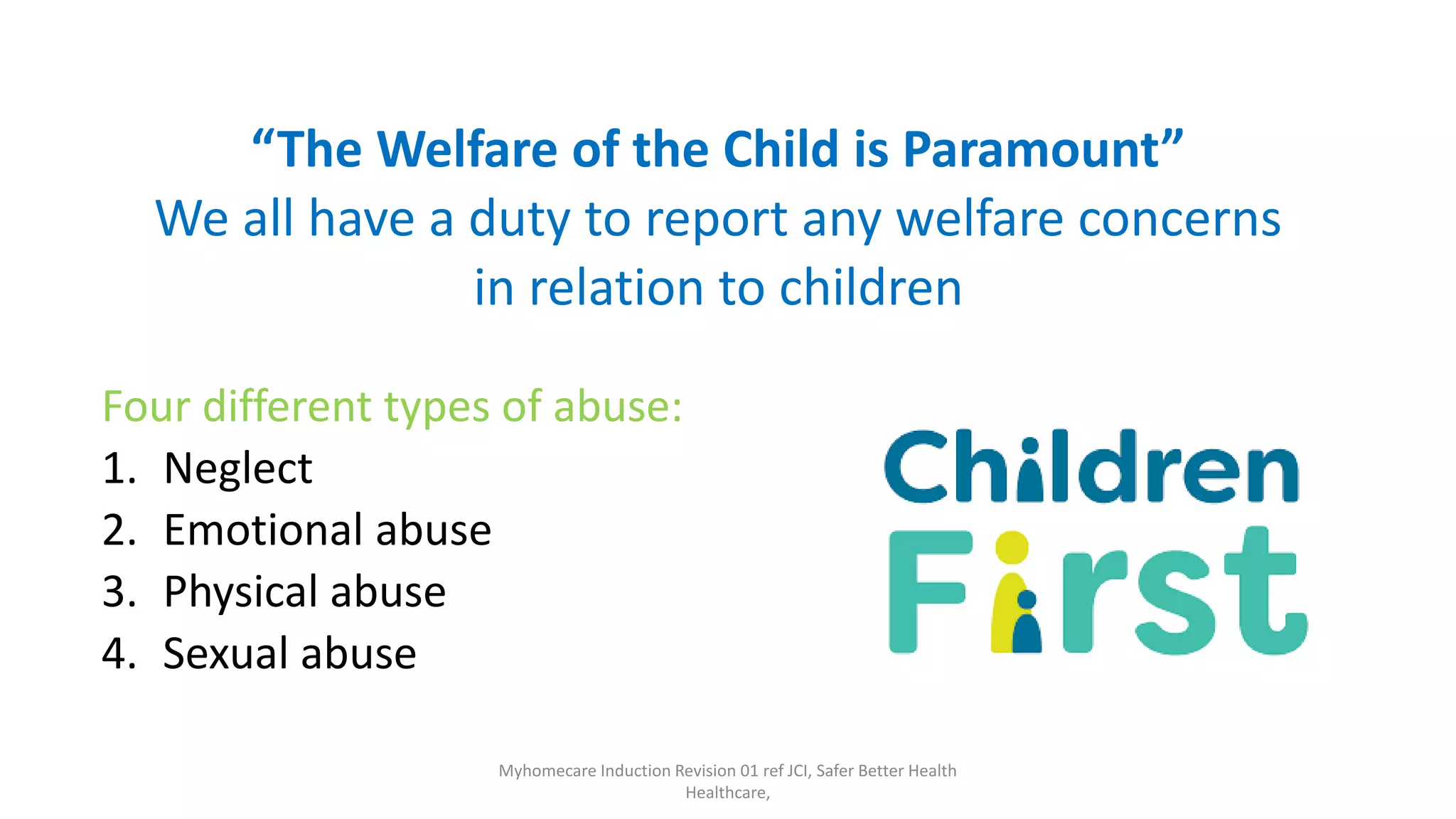 “The Welfare of the Child is Paramount”
We all have a duty to report any welfare concerns in relation to children

Four different types of abuse:
1. Neglect
2. Emotional abuse
3. Physical abuse
4. Sexual abuse

Children First

Myhomecare Induction Revision 01 ref JCI, Safer Better Health Healthcare,